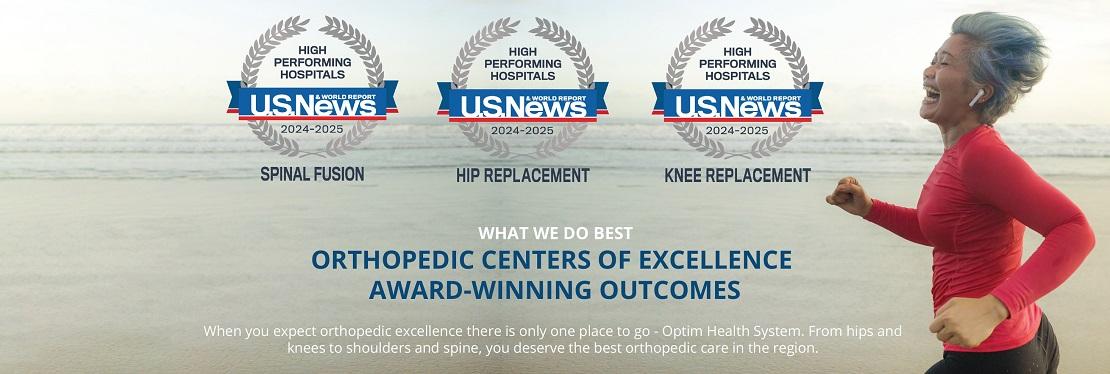 HIGH PERFORMING HOSPITALS
U.S.News & WORLD REPORT
2024-2025
SPINAL FUSION

HIGH PERFORMING HOSPITALS
U.S.News & WORLD REPORT
2024-2025
HIP REPLACEMENT

HIGH PERFORMING HOSPITALS
U.S.News & WORLD REPORT
2024-2025
KNEE REPLACEMENT

WHAT WE DO BEST

ORTHOPEDIC CENTERS OF EXCELLENCE
AWARD-WINNING OUTCOMES

When you expect orthopedic excellence there is only one place to go - Optim Health System. From hips and knees to shoulders and spine, you deserve the best orthopedic care in the region.